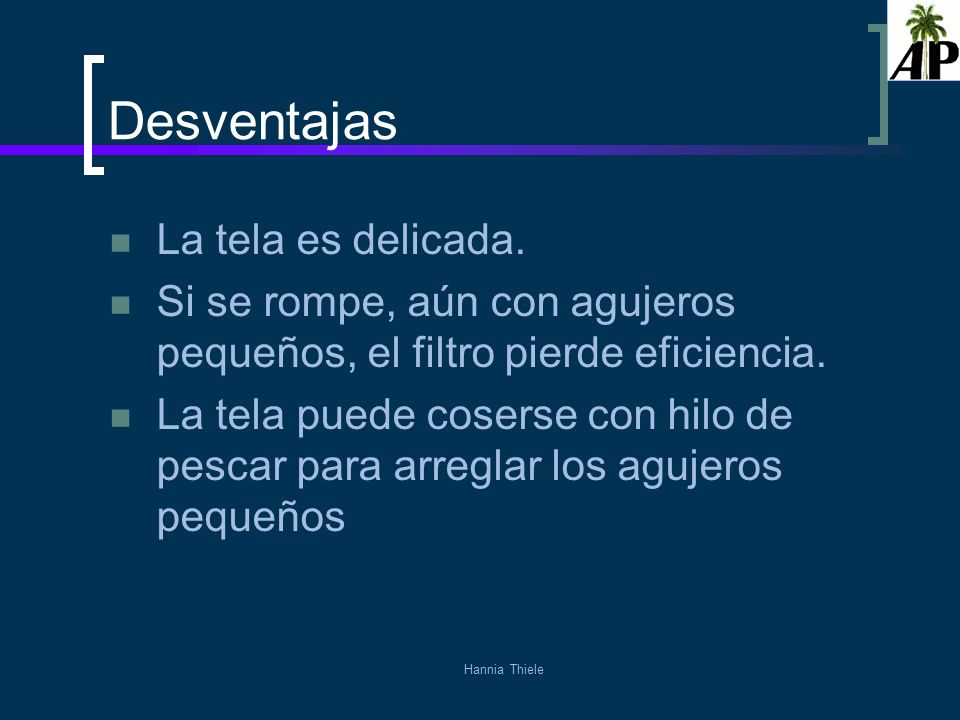 AP

Desventajas

- La tela es delicada.
- Si se rompe, aún con agujeros pequeños, el filtro pierde eficiencia.
- La tela puede coserse con hilo de pescar para arreglar los agujeros pequeños

Hannia Thiele